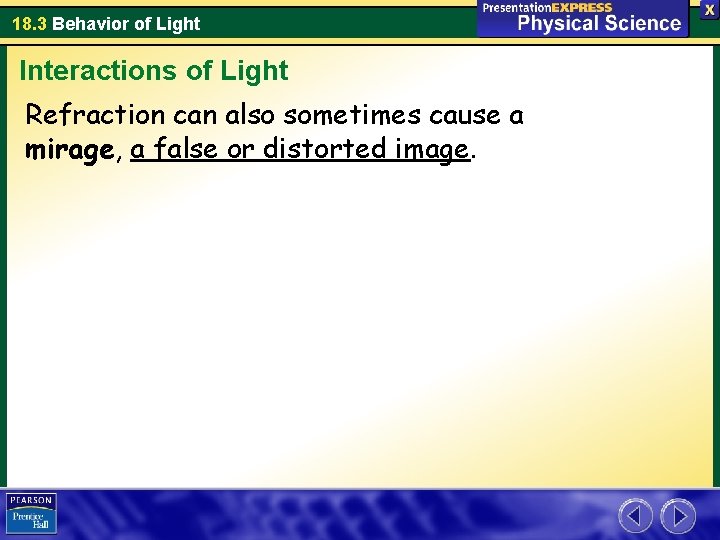 18.3 Behavior of Light

PresentationEXPRESS
Physical Science

X

Interactions of Light

Refraction can also sometimes cause a mirage, a false or distorted image.

PEARSON
Prentice Hall